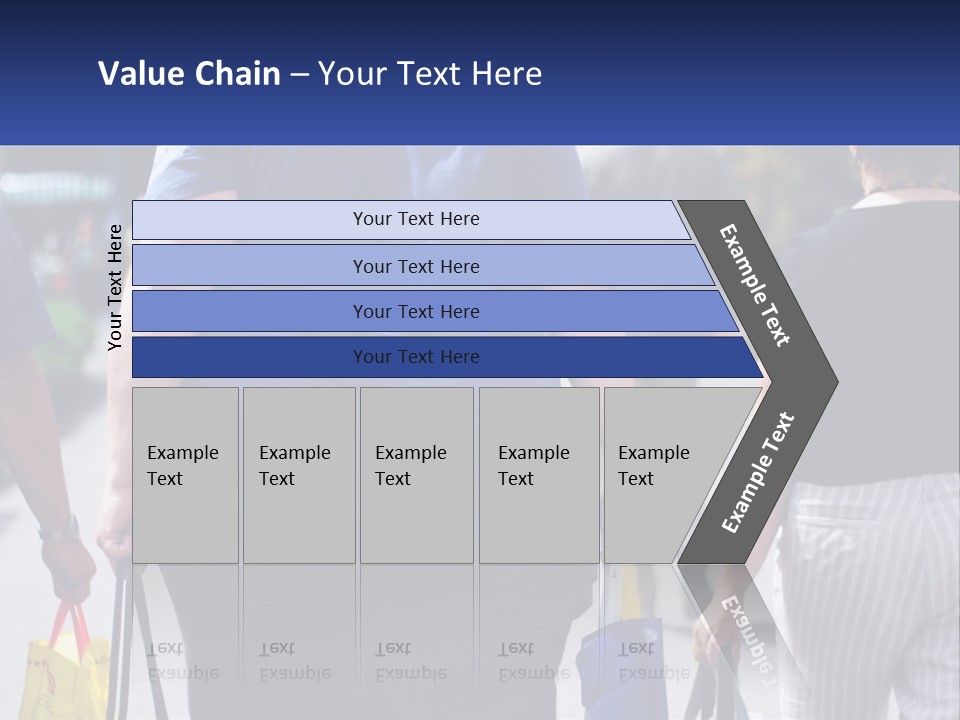 Value Chain – Your Text Here

Your Text Here

Your Text Here

Your Text Here

Your Text Here

Your Text Here

Example Text

Example Text

Example Text

Example Text

Example Text

Example Text

Example Text